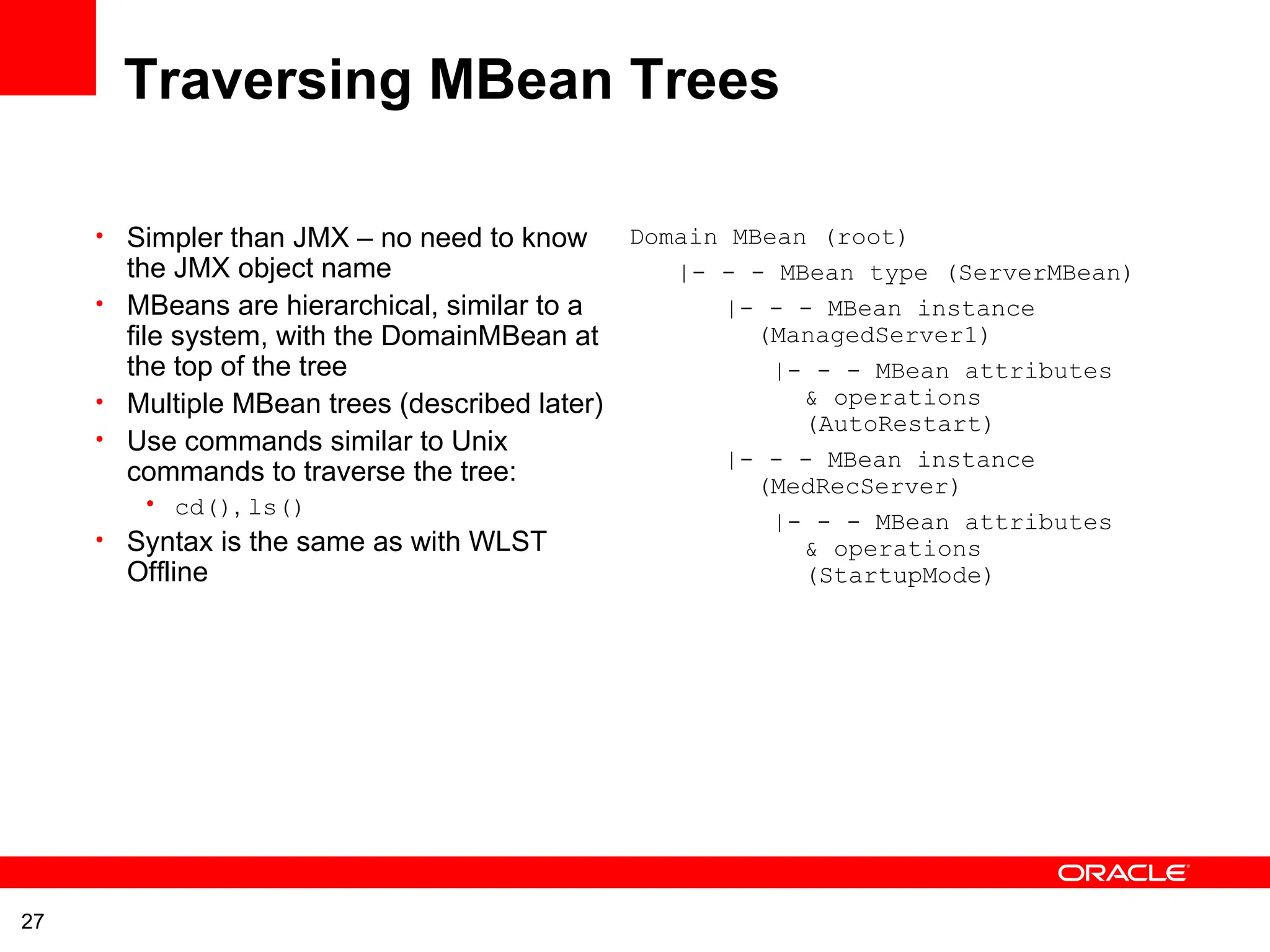 Traversing MBean Trees

• Simpler than JMX – no need to know the JMX object name
• MBeans are hierarchical, similar to a file system, with the DomainMBean at the top of the tree
• Multiple MBean trees (described later)
• Use commands similar to Unix commands to traverse the tree:
  • cd(), ls()
• Syntax is the same as with WLST Offline

Domain MBean (root)
|- - - MBean type (ServerMBean)
|- - - MBean instance (ManagedServer1)
|- - - MBean attributes & operations (AutoRestart)
|- - - MBean instance (MedRecServer)
|- - - MBean attributes & operations (StartupMode)

ORACLE

27